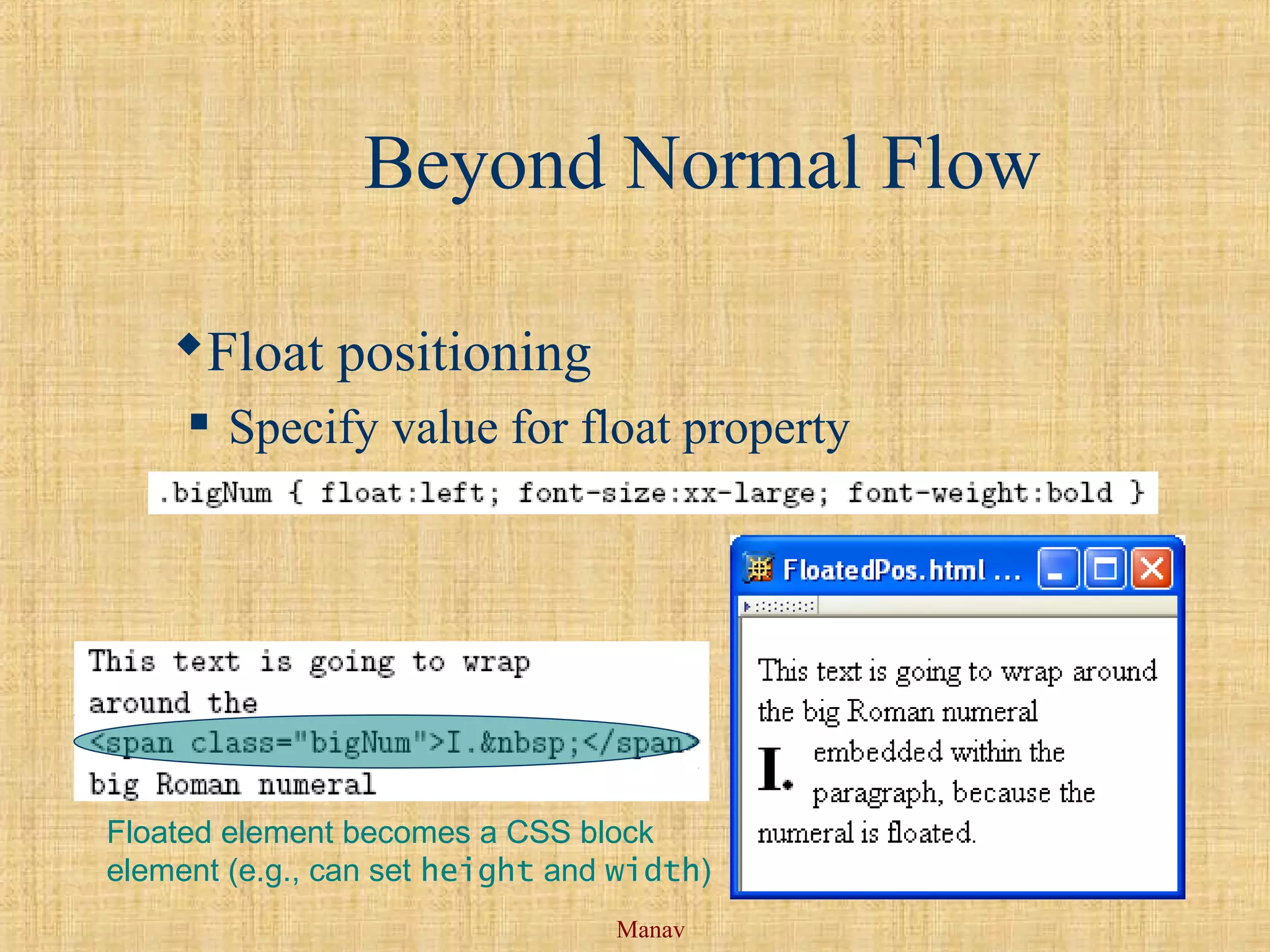 Beyond Normal Flow

Float positioning

Specify value for float property

.bigNum { float:left; font-size:xx-large; font-weight:bold }

This text is going to wrap
around the
<span class="bigNum">I.&nbsp;</span>
big Roman numeral

Floated element becomes a CSS block element (e.g., can set height and width)

FloatedPos.html ...

This text is going to wrap around the big Roman numeral I. embedded within the paragraph, because the numeral is floated.

Manav